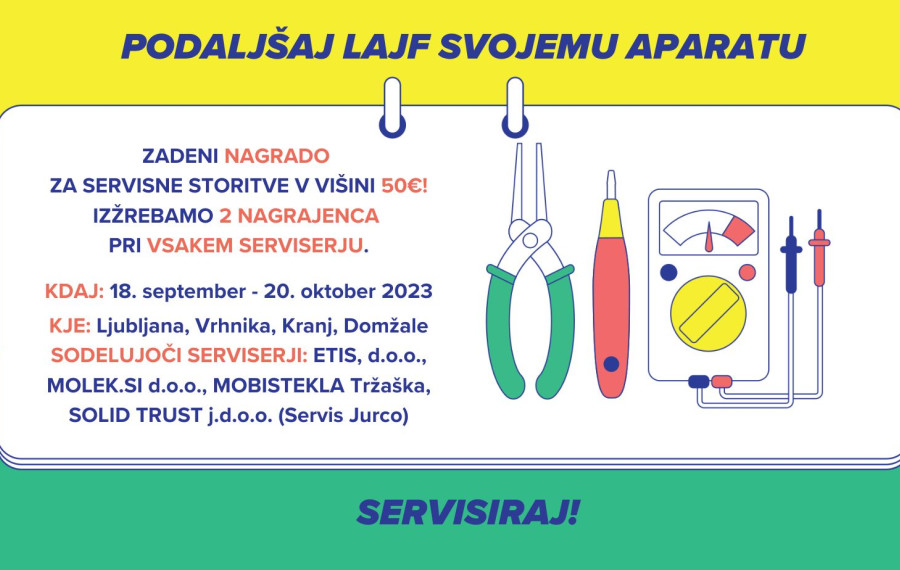 PODALJŠAJ LAJF SVOJEMU APARATU

ZADENI NAGRADO
ZA SERVISNE STORITVE V VIŠINI 50€!
IZŽREBAMO 2 NAGRAJENCA
PRI VSAKEM SERVISERJU.

KDAJ: 18. september - 20. oktober 2023

KJE: Ljubljana, Vrhnika, Kranj, Domžale
SODELUJOČI SERVISERJI: ETIS, d.o.o., MOLEK.SI d.o.o., MOBISTEKLA Tržaška, SOLID TRUST j.d.o.o. (Servis Jurco)

SERVISIRAJ!